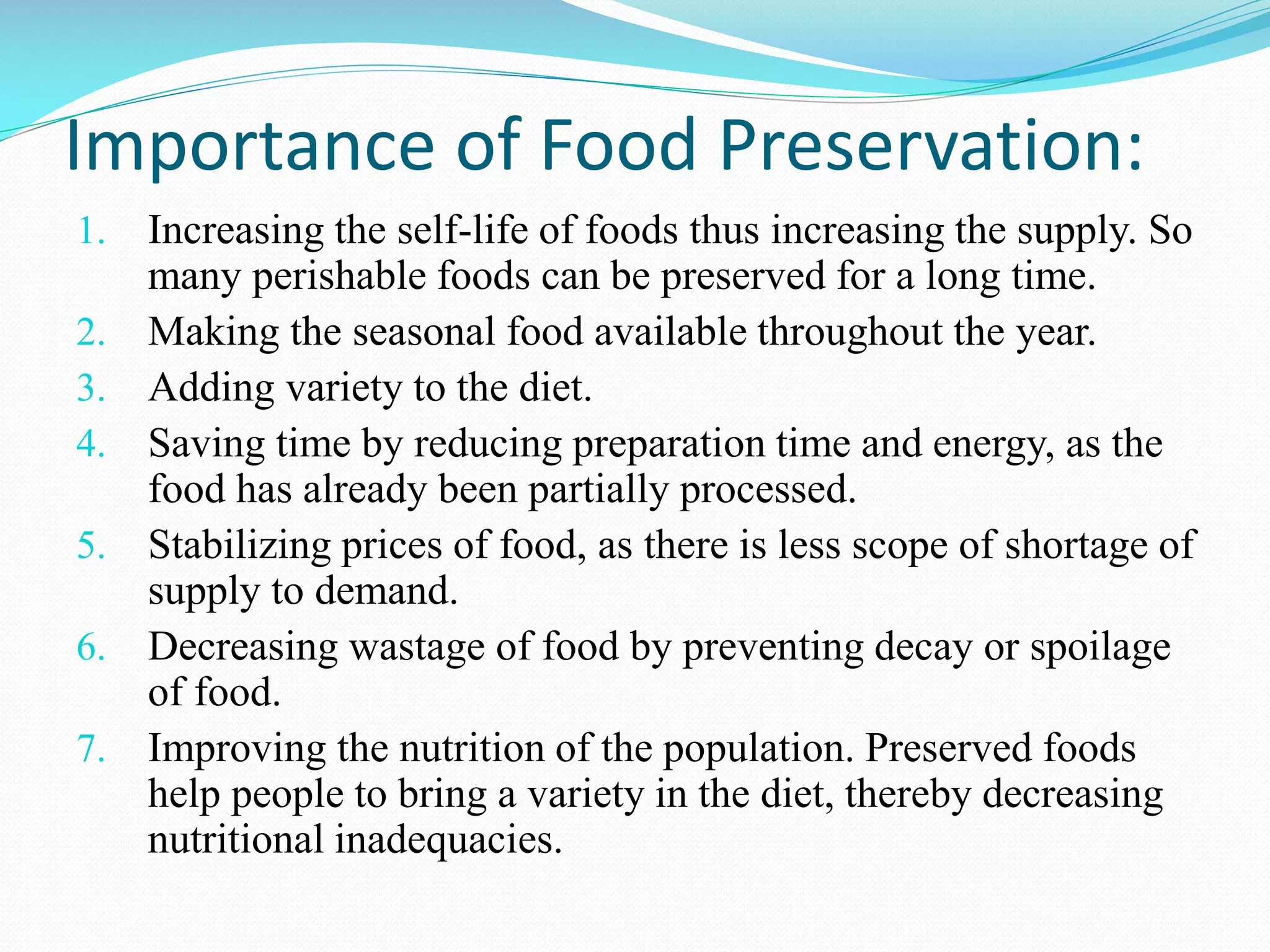 Importance of Food Preservation:

1. Increasing the self-life of foods thus increasing the supply. So many perishable foods can be preserved for a long time.
2. Making the seasonal food available throughout the year.
3. Adding variety to the diet.
4. Saving time by reducing preparation time and energy, as the food has already been partially processed.
5. Stabilizing prices of food, as there is less scope of shortage of supply to demand.
6. Decreasing wastage of food by preventing decay or spoilage of food.
7. Improving the nutrition of the population. Preserved foods help people to bring a variety in the diet, thereby decreasing nutritional inadequacies.